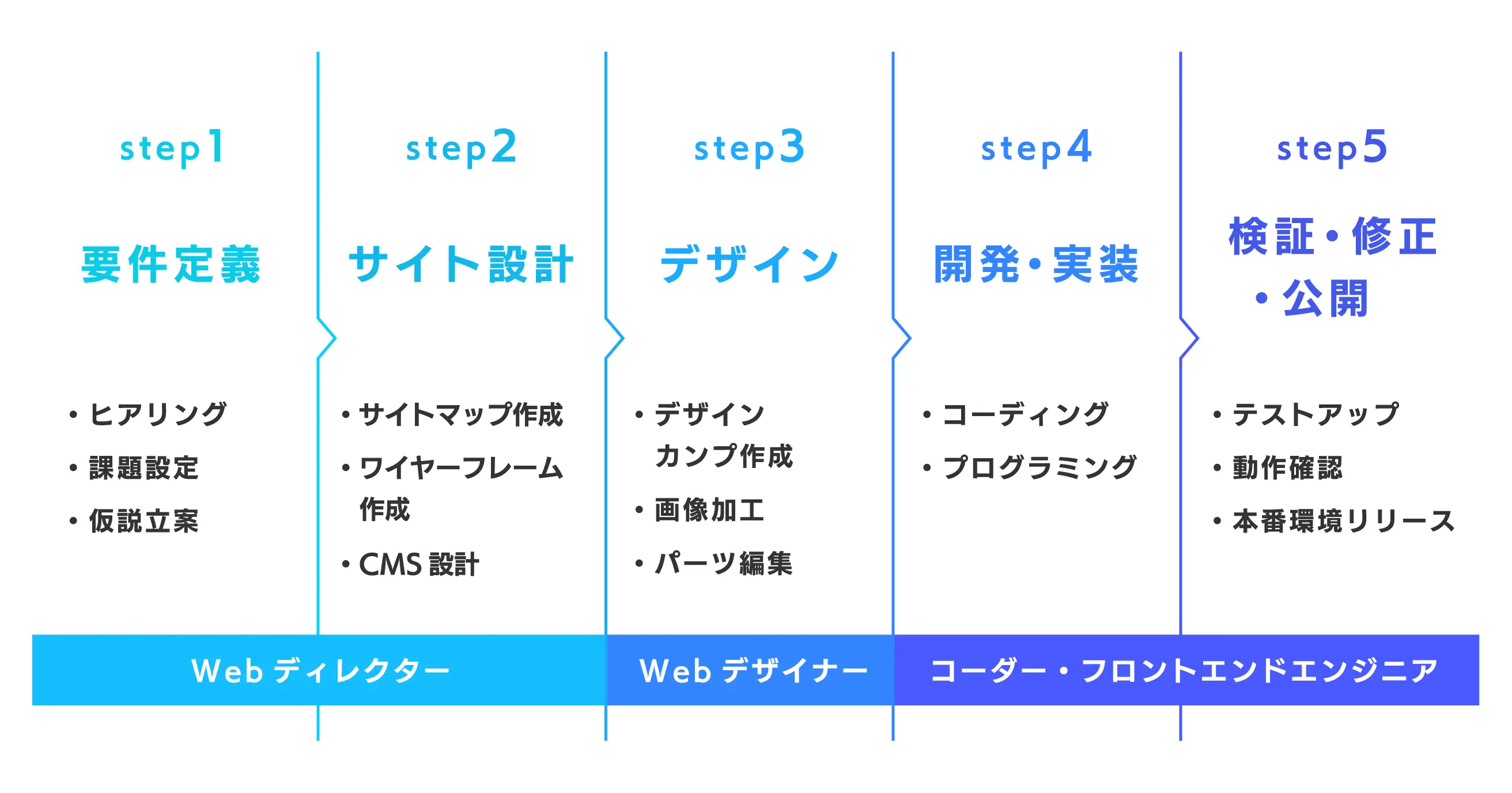 step1

要件定義

・ヒアリング
・課題設定
・仮説立案

step2

サイト設計

・サイトマップ作成
・ワイヤーフレーム作成
・CMS 設計

step3

デザイン

・デザインカンプ作成
・画像加工
・パーツ編集

step4

開発・実装

・コーディング
・プログラミング

step5

検証・修正・公開

・テストアップ
・動作確認
・本番環境リリース

Web ディレクター

Web デザイナー

コーダー・フロントエンドエンジニア